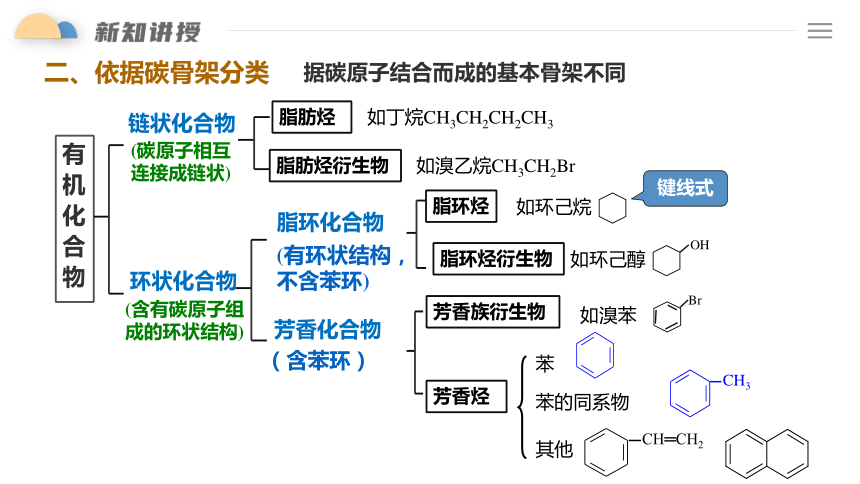 新知讲授

二、依据碳骨架分类　据碳原子结合而成的基本骨架不同

有机化合物

链状化合物
(碳原子相互连接成链状)

脂肪烃　如丁烷$CH_3CH_2CH_2CH_3$

脂肪烃衍生物　如溴乙烷$CH_3CH_2Br$

环状化合物
(含有碳原子组成的环状结构)

脂环化合物
(有环状结构，不含苯环)

脂环烃　如环己烷

键线式

脂环烃衍生物　如环己醇　OH

芳香化合物
(含苯环)

芳香族衍生物　如溴苯　Br

芳香烃

苯

苯的同系物　$CH_3$

其他　$CH=CH_2$